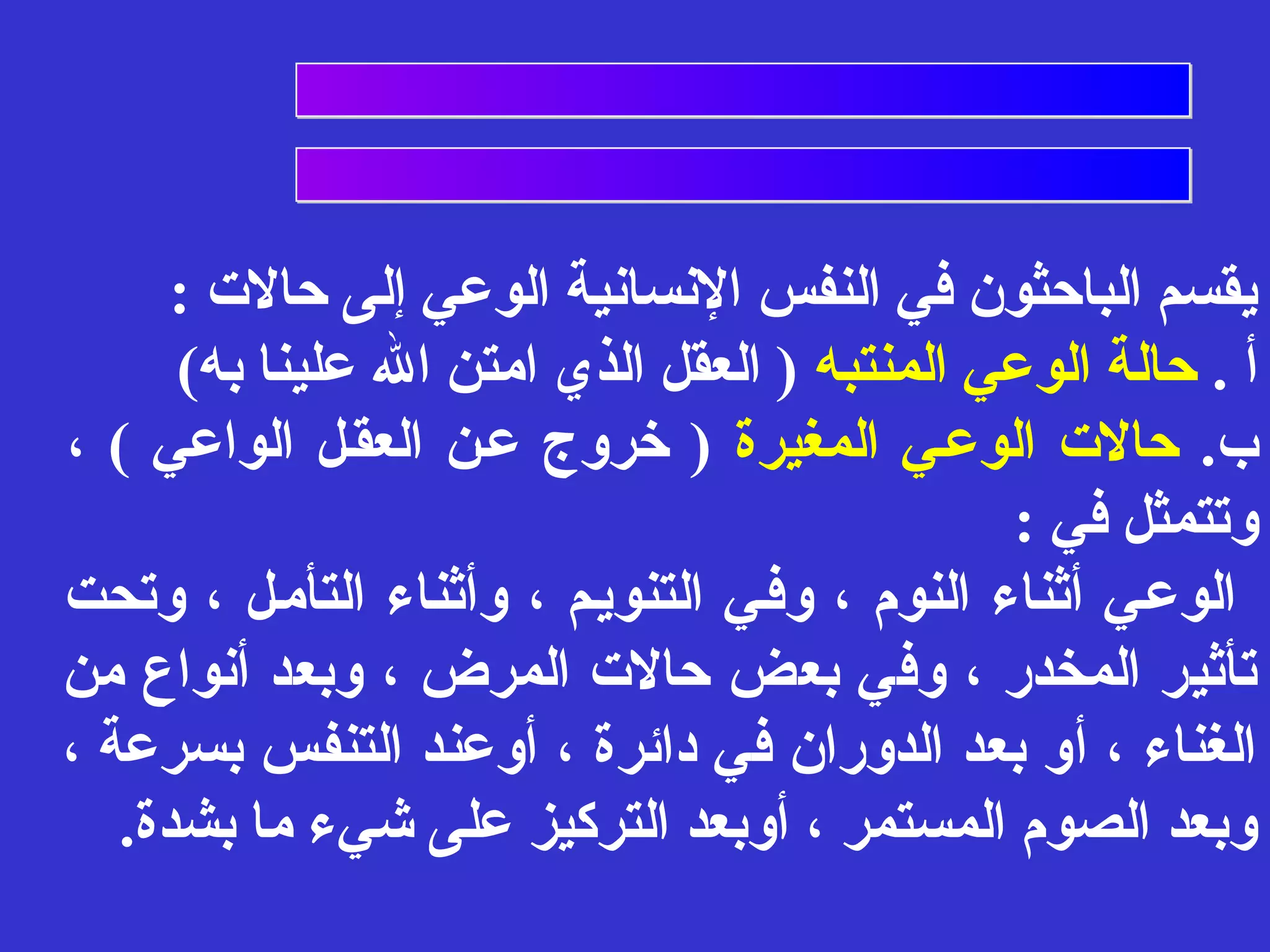 يقسم الباحثون في النفس الإنسانية الوعي إلى حالات :
أ . حالة الوعي المنتبه ( العقل الذي امتن الله علينا به)
ب. حالات الوعي المغيرة ( خروج عن العقل الواعي ) ، وتتمثل في :
الوعي أثناء النوم ، وفي التنويم ، وأثناء التأمل ، وتحت تأثير المخدر ، وفي بعض حالات المرض ، وبعد أنواع من الغناء ، أو بعد الدوران في دائرة ، أوعند التنفس بسرعة ، وبعد الصوم المستمر ، أوبعد التركيز على شيء ما بشدة.